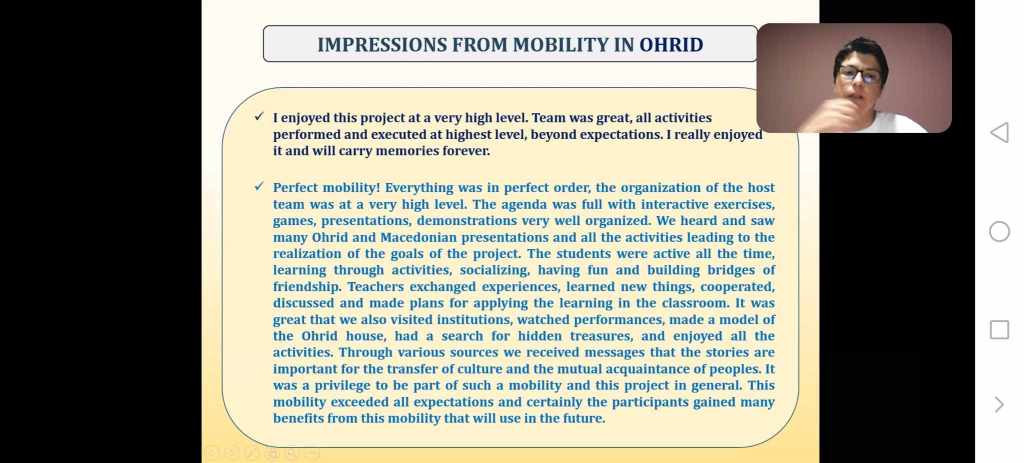 IMPRESSIONS FROM MOBILITY IN OHRID

✓ I enjoyed this project at a very high level. Team was great, all activities performed and executed at highest level, beyond expectations. I really enjoyed it and will carry memories forever.

✓ Perfect mobility! Everything was in perfect order, the organization of the host team was at a very high level. The agenda was full with interactive exercises, games, presentations, demonstrations very well organized. We heard and saw many Ohrid and Macedonian presentations and all the activities leading to the realization of the goals of the project. The students were active all the time, learning through activities, socializing, having fun and building bridges of friendship. Teachers exchanged experiences, learned new things, cooperated, discussed and made plans for applying the learning in the classroom. It was great that we also visited institutions, watched performances, made a model of the Ohrid house, had a search for hidden treasures, and enjoyed all the activities. Through various sources we received messages that the stories are important for the transfer of culture and the mutual acquaintance of peoples. It was a privilege to be part of such a mobility and this project in general. This mobility exceeded all expectations and certainly the participants gained many benefits from this mobility that will use in the future.